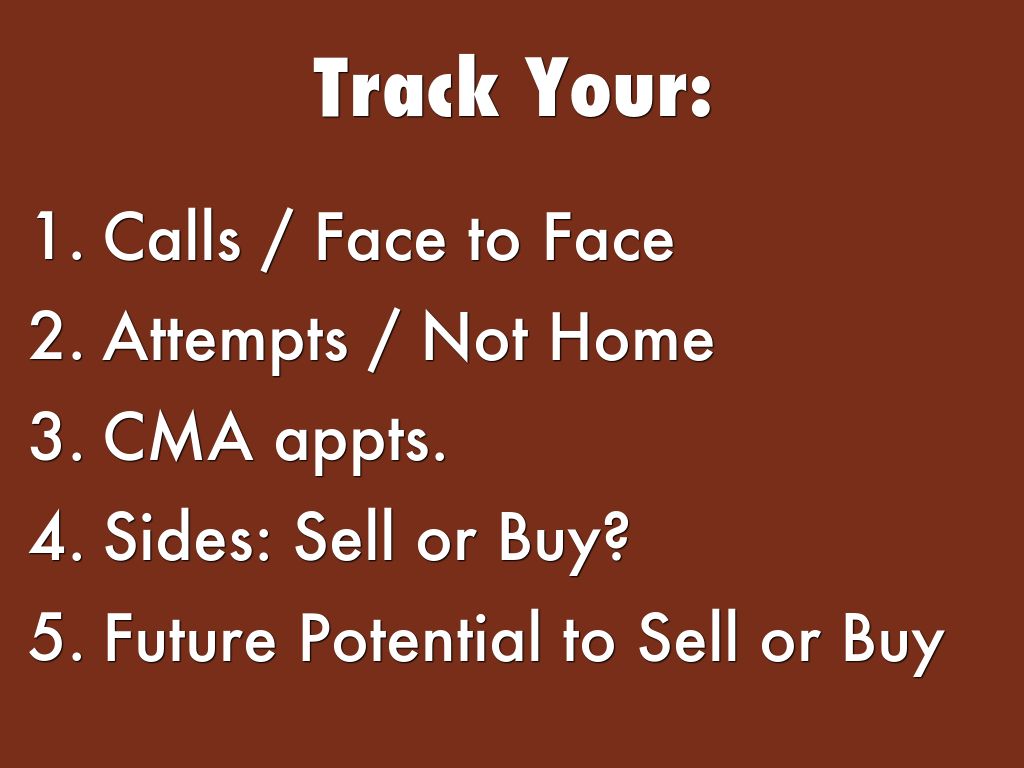 Track Your:

1. Calls / Face to Face
2. Attempts / Not Home
3. CMA appts.
4. Sides: Sell or Buy?
5. Future Potential to Sell or Buy